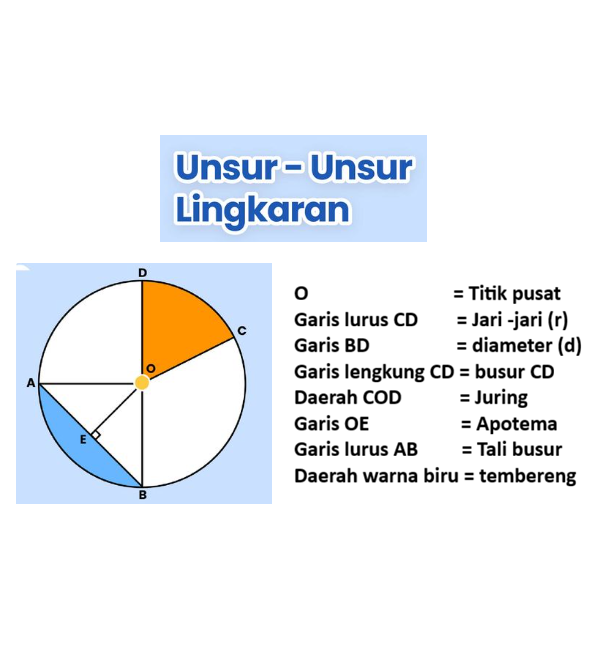 Unsur – Unsur Lingkaran

D
C
O
A
E
B

O = Titik pusat
Garis lurus CD = Jari -jari (r)
Garis BD = diameter (d)
Garis lengkung CD = busur CD
Daerah COD = Juring
Garis OE = Apotema
Garis lurus AB = Tali busur
Daerah warna biru = tembereng